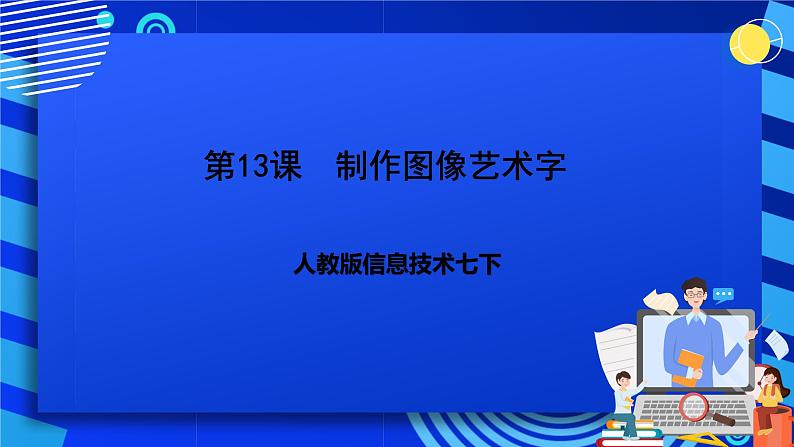 第13课　制作图像艺术字

人教版信息技术七下